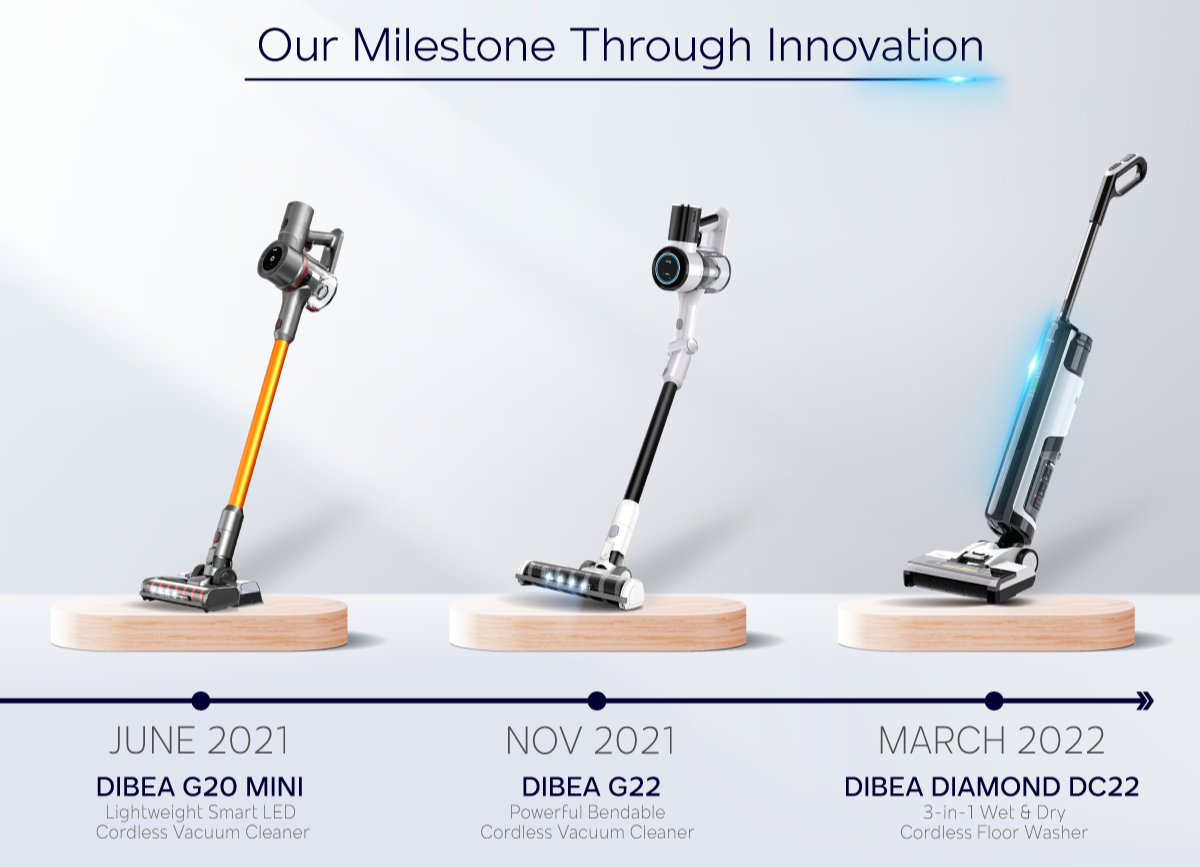 Our Milestone Through Innovation

JUNE 2021
DIBEA G20 MINI
Lightweight Smart LED Cordless Vacuum Cleaner

NOV 2021
DIBEA G22
Powerful Bendable Cordless Vacuum Cleaner

MARCH 2022
DIBEA DIAMOND DC22
3-in-1 Wet & Dry Cordless Floor Washer